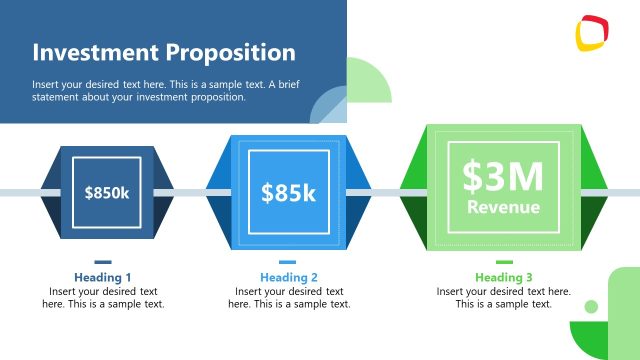 Investment Proposition

Insert your desired text here. This is a sample text. A brief statement about your investment proposition.

\$850k

\$85k

\$3M
Revenue

Heading 1
Insert your desired text here. This is a sample text.

Heading 2
Insert your desired text here. This is a sample text.

Heading 3
Insert your desired text here. This is a sample text.